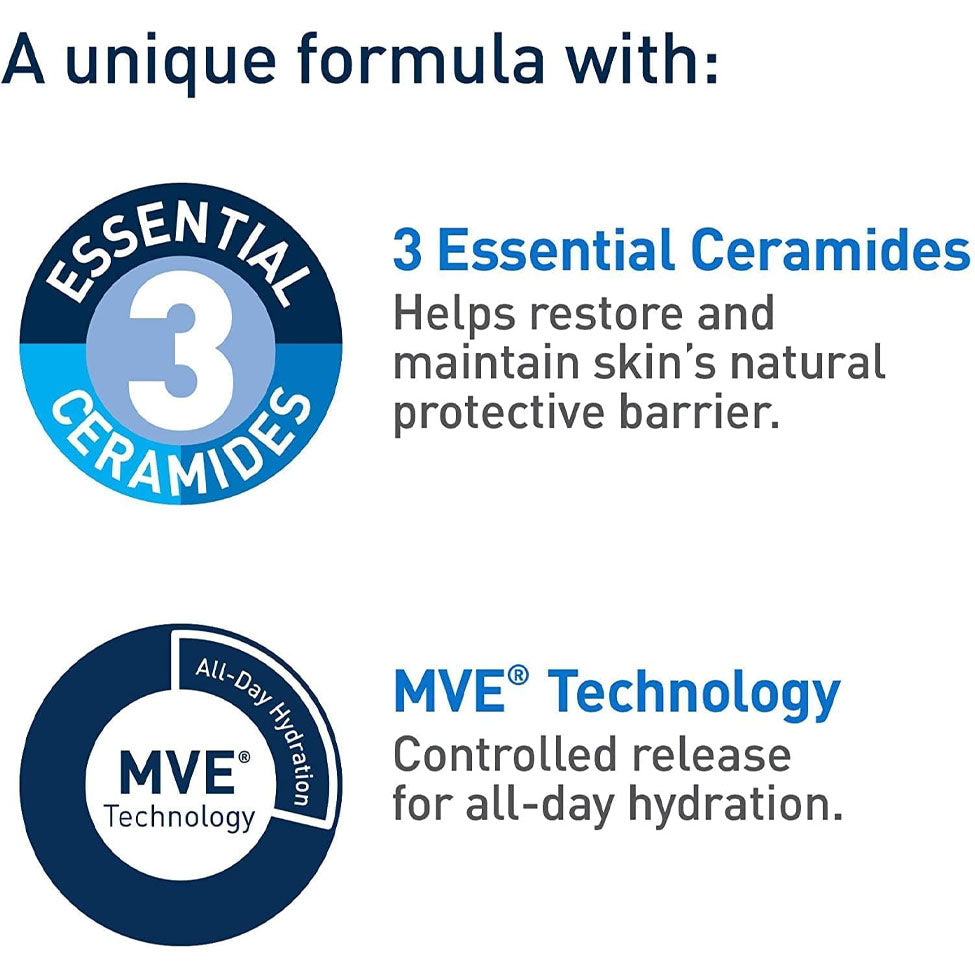 A unique formula with:

ESSENTIAL
3
CERAMIDES

3 Essential Ceramides
Helps restore and maintain skin's natural protective barrier.

All-Day Hydration
MVE®
Technology

MVE® Technology
Controlled release for all-day hydration.